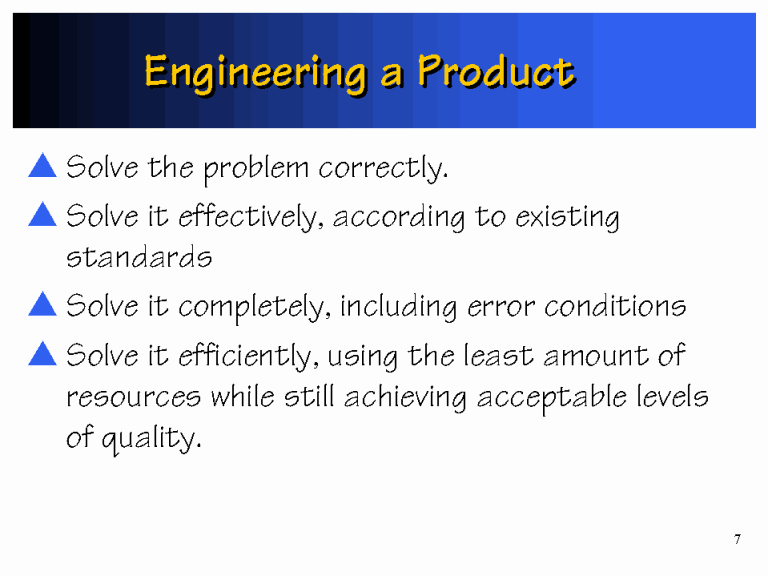 Engineering a Product

Solve the problem correctly.

Solve it effectively, according to existing standards

Solve it completely, including error conditions

Solve it efficiently, using the least amount of resources while still achieving acceptable levels of quality.

7